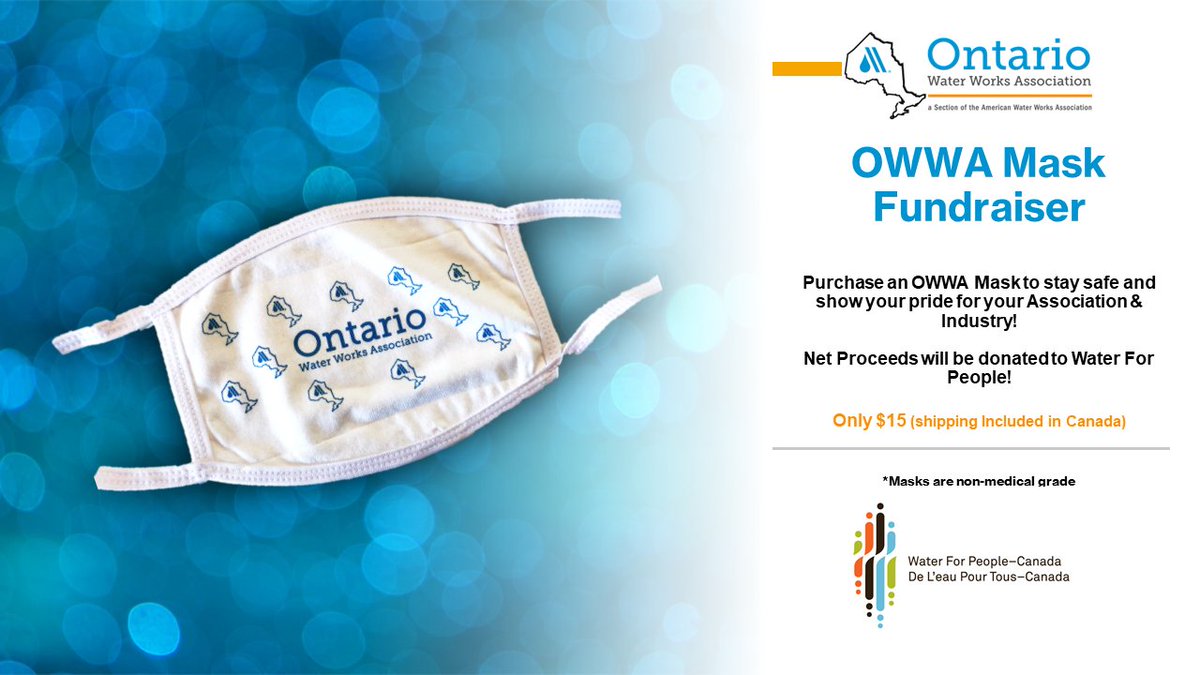 Ontario
Water Works Association

Ontario
Water Works Association
a Section of the American Water Works Association

OWWA Mask Fundraiser

Purchase an OWWA Mask to stay safe and show your pride for your Association & Industry!

Net Proceeds will be donated to Water For People!

Only $15 (shipping Included in Canada)

*Masks are non-medical grade

Water For People–Canada
De L'eau Pour Tous–Canada